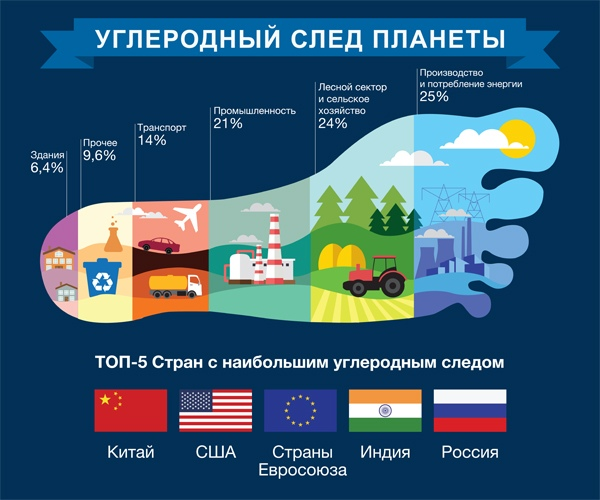 УГЛЕРОДНЫЙ СЛЕД ПЛАНЕТЫ

Здания
6,4%

Прочее
9,6%

Транспорт
14%

Промышленность
21%

Лесной сектор и сельское хозяйство
24%

Производство и потребление энергии
25%

ТОП-5 Стран с наибольшим углеродным следом

Китай

США

Страны Евросоюза

Индия

Россия